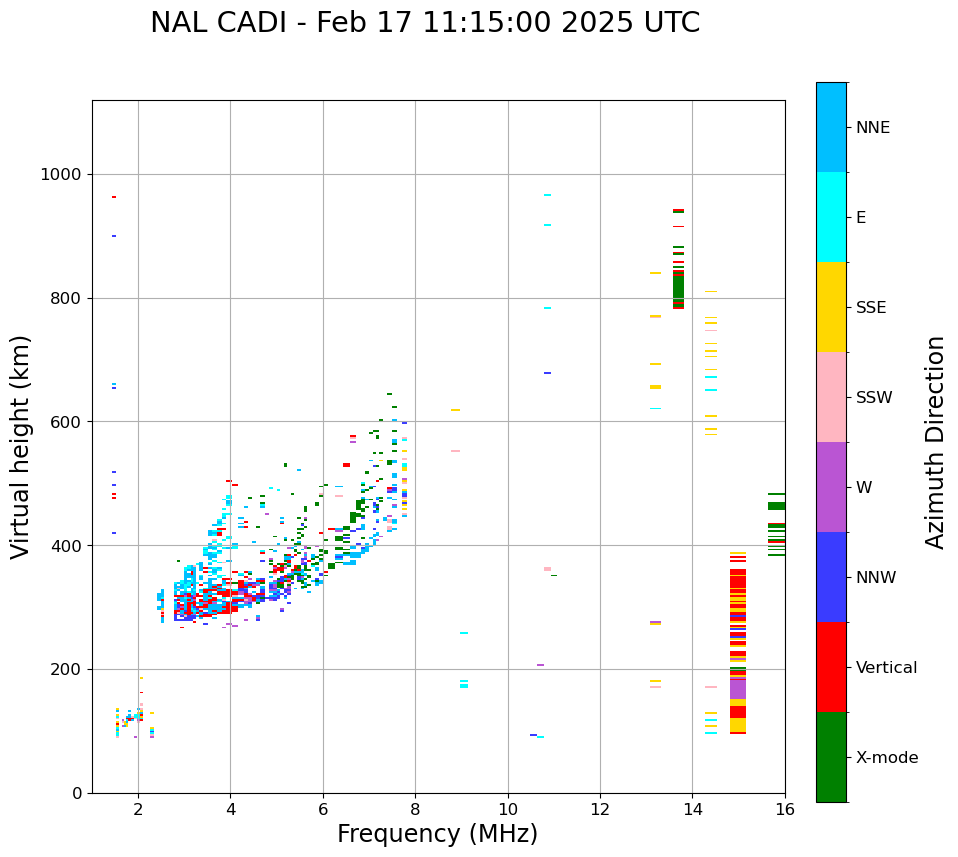 NAL CADI - Feb 17 11:15:00 2025 UTC

Virtual height (km)

1000
800
600
400
200
0

2
4
6
8
10
12
14
16

Frequency (MHz)

NNE
E
SSE
SSW
W
NNW
Vertical
X-mode

Azimuth Direction